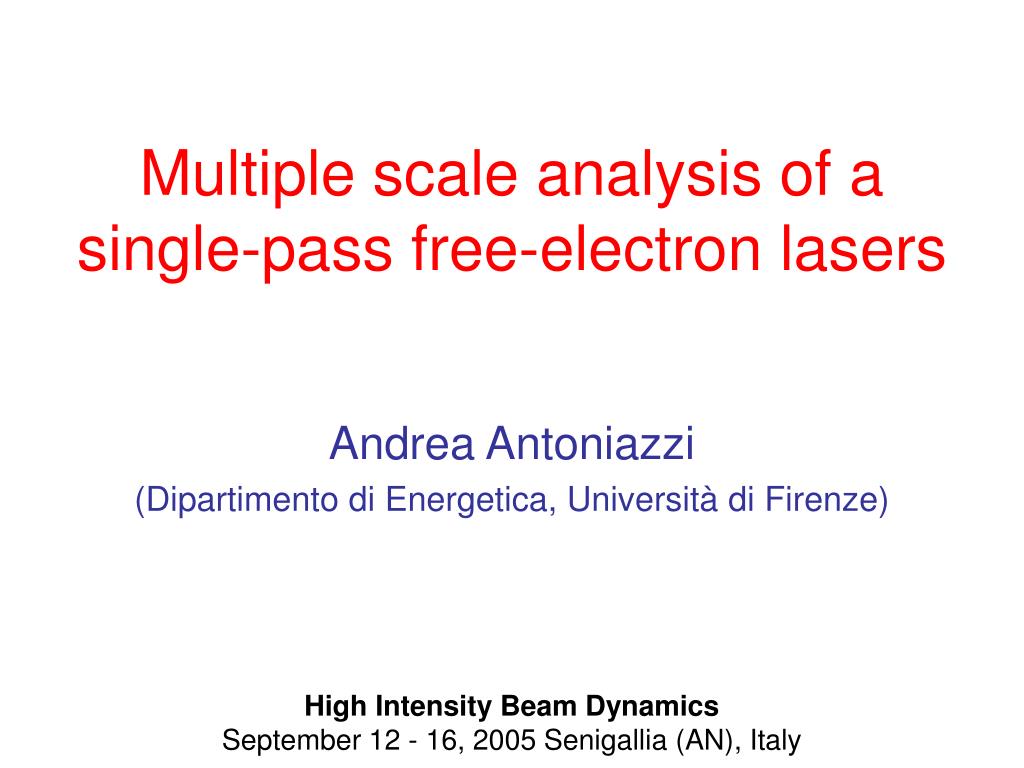 Multiple scale analysis of a single-pass free-electron lasers

Andrea Antoniazzi

(Dipartimento di Energetica, Università di Firenze)

High Intensity Beam Dynamics

September 12 - 16, 2005 Senigallia (AN), Italy